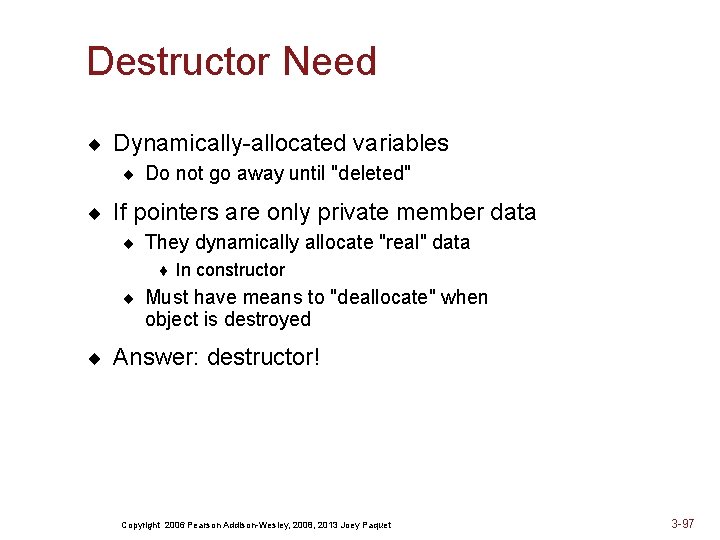 Destructor Need

◆ Dynamically-allocated variables
  ◆ Do not go away until "deleted"

◆ If pointers are only private member data
  ◆ They dynamically allocate "real" data
    ◆ In constructor
  ◆ Must have means to "deallocate" when object is destroyed

◆ Answer: destructor!

Copyright 2006 Pearson Addison-Wesley, 2008, 2013 Joey Paquet

3-97